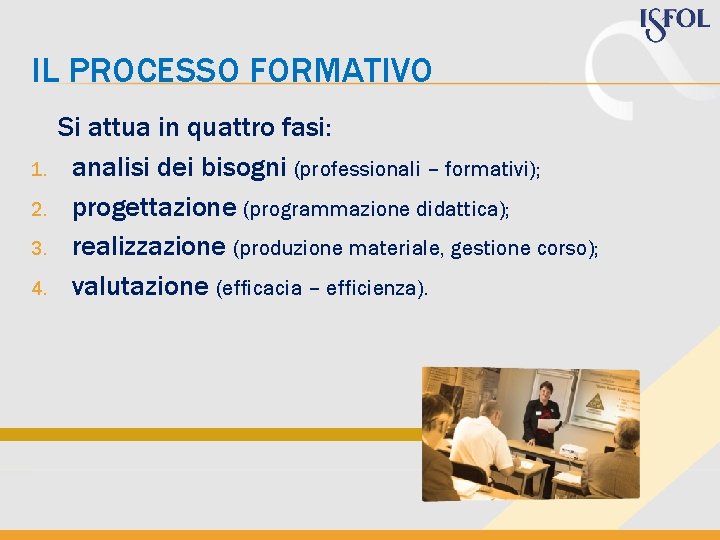 ISFOL

IL PROCESSO FORMATIVO

Si attua in quattro fasi:

1. analisi dei bisogni (professionali – formativi);
2. progettazione (programmazione didattica);
3. realizzazione (produzione materiale, gestione corso);
4. valutazione (efficacia – efficienza).